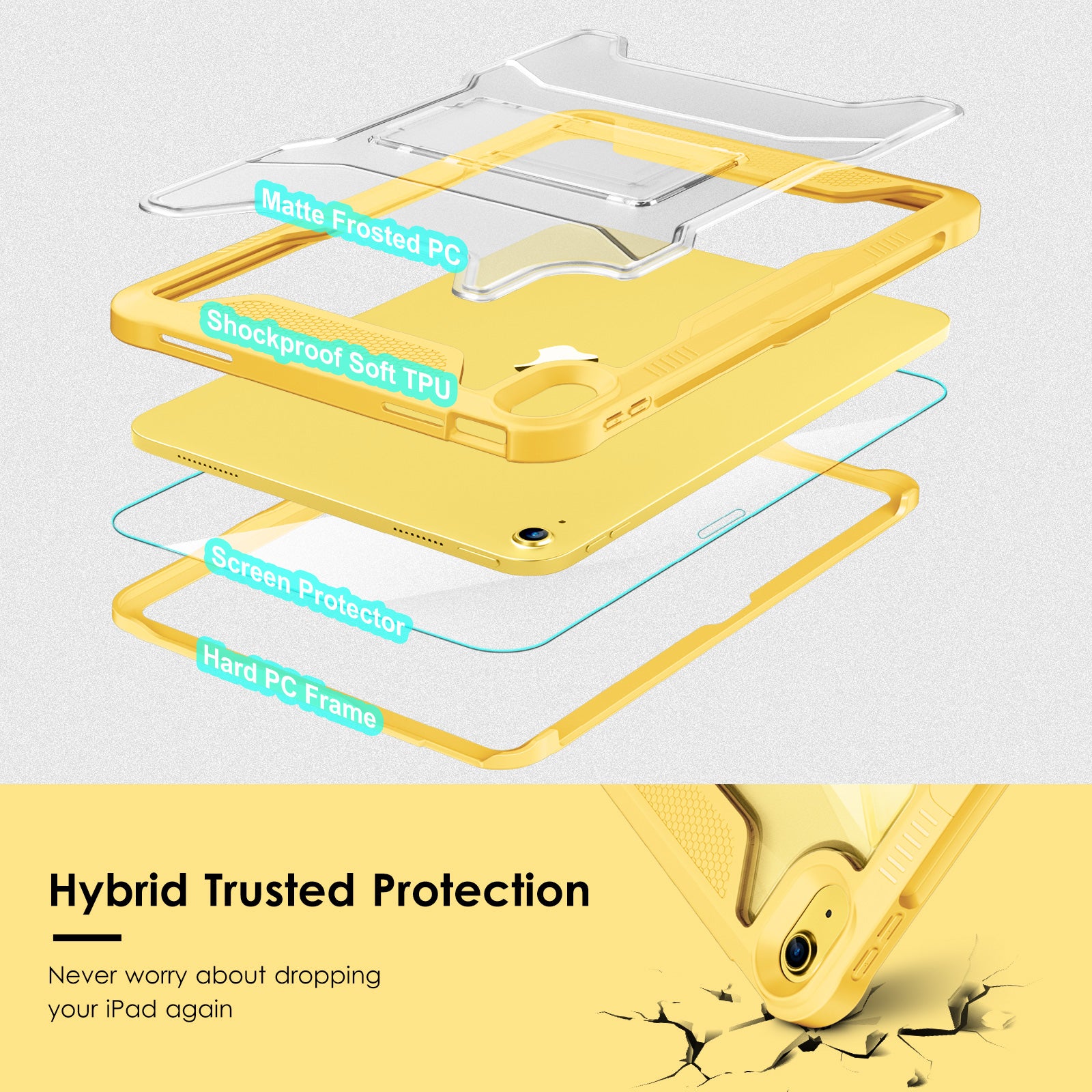 Matte Frosted PC

Shockproof Soft TPU

Screen Protector

Hard PC Frame

Hybrid Trusted Protection

Never worry about dropping your iPad again